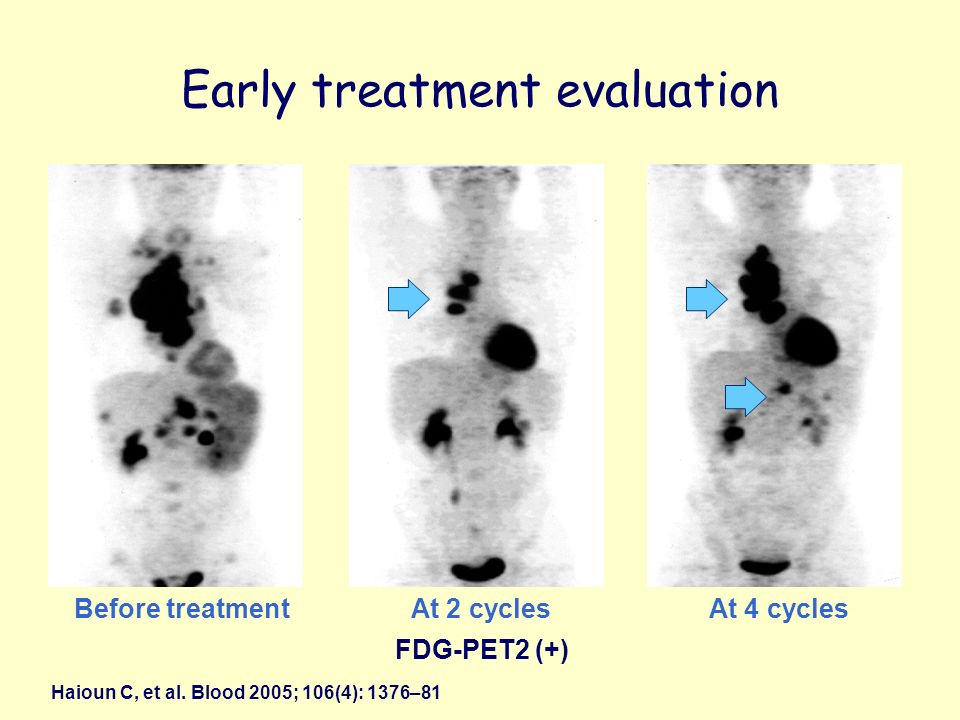 Early treatment evaluation

Before treatment

At 2 cycles

At 4 cycles

FDG-PET2 (+)

Haioun C, et al. Blood 2005; 106(4): 1376–81